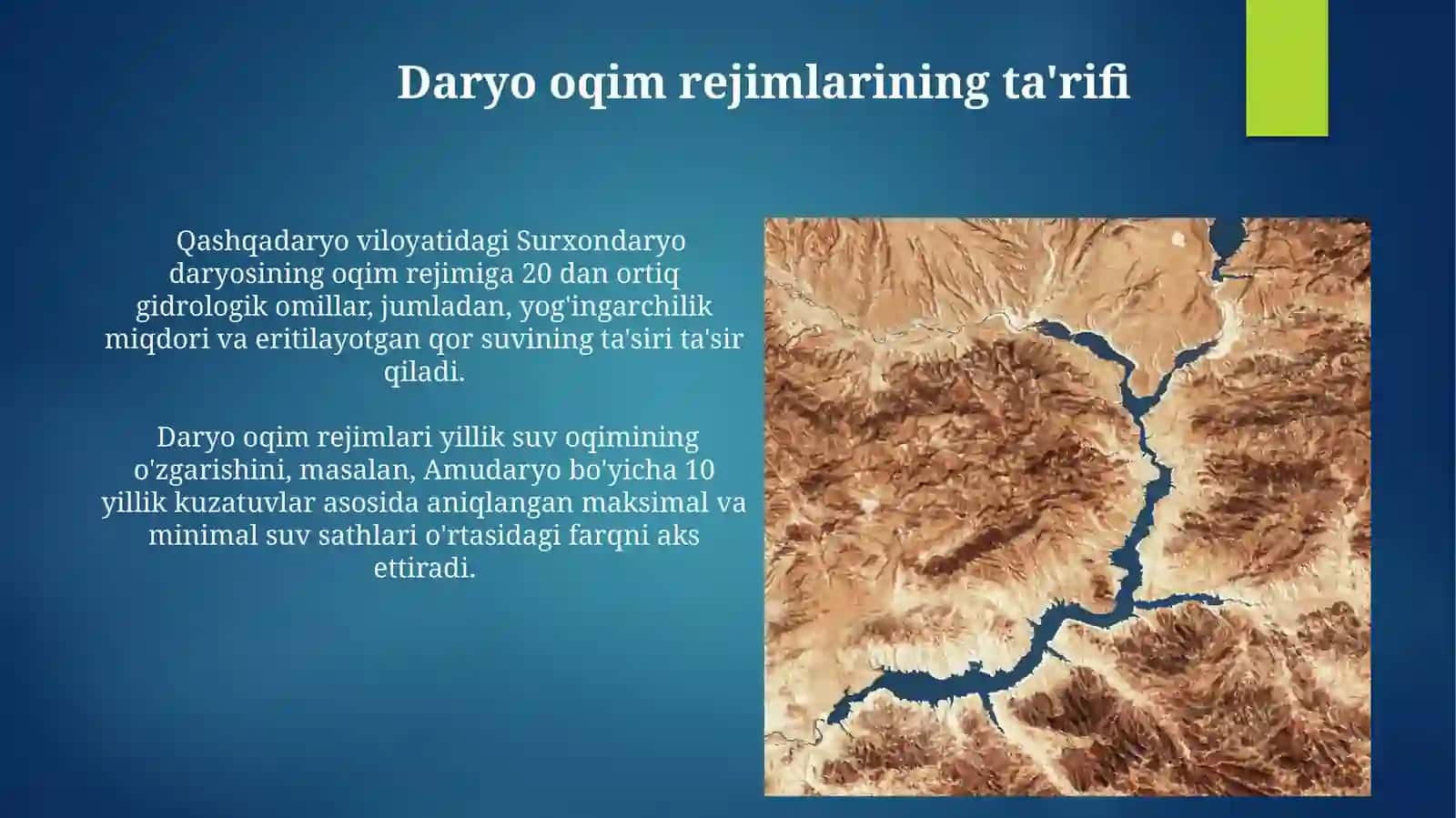 Daryo oqim rejimlarining ta'rifi

Qashqadaryo viloyatidagi Surxondaryo daryosining oqim rejimiga 20 dan ortiq gidrologik omillar, jumladan, yog'ingarchilik miqdori va eritilayotgan qor suvining ta'siri ta'sir qiladi.

Daryo oqim rejimlari yillik suv oqimining o'zgarishini, masalan, Amudaryo bo'yicha 10 yillik kuzatuvlar asosida aniqlangan maksimal va minimal suv sathlari o'rtasidagi farqni aks ettiradi.